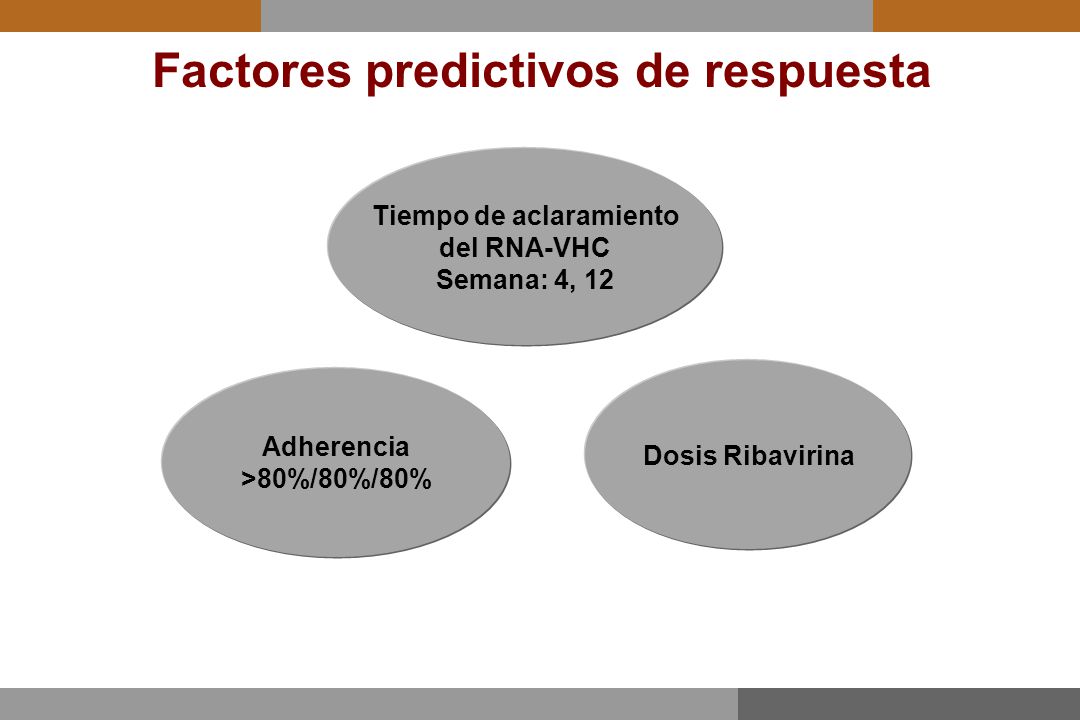 Factores predictivos de respuesta

Tiempo de aclaramiento del RNA-VHC
Semana: 4, 12

Adherencia
>80%/80%/80%

Dosis Ribavirina